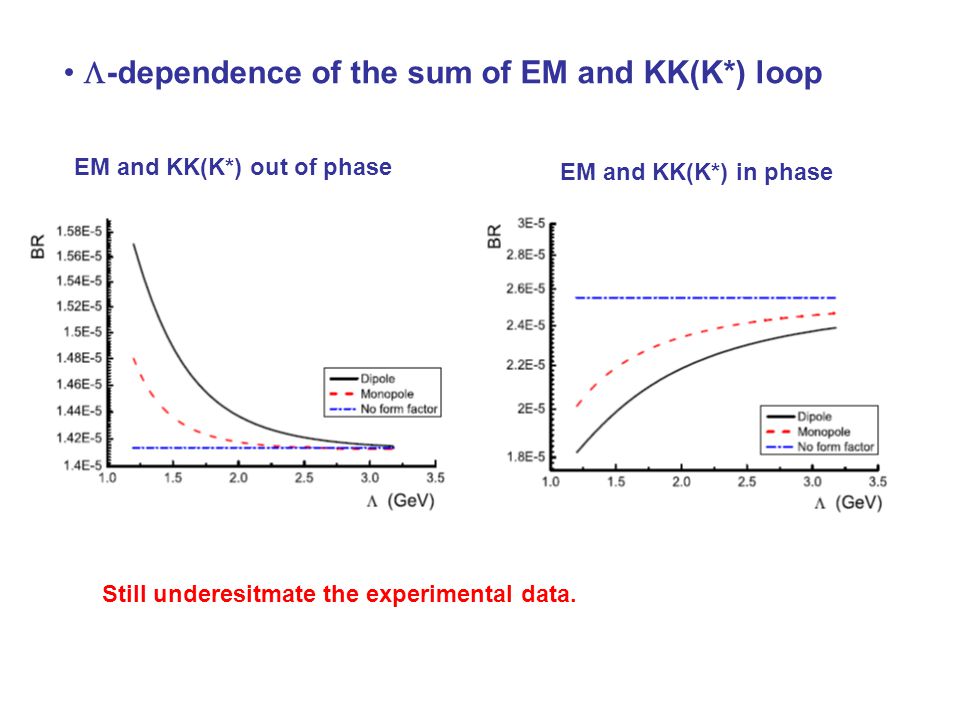 • $\Lambda$-dependence of the sum of EM and KK(K*) loop

EM and KK(K*) out of phase

BR

1.58E-5
1.56E-5
1.54E-5
1.52E-5
1.5E-5
1.48E-5
1.46E-5
1.44E-5
1.42E-5
1.4E-5

Dipole
Monopole
No form factor

1.0 1.5 2.0 2.5 3.0 3.5

$\Lambda$ (GeV)

EM and KK(K*) in phase

BR

3E-5
2.8E-5
2.6E-5
2.4E-5
2.2E-5
2E-5
1.8E-5

Dipole
Monopole
No form factor

1.0 1.5 2.0 2.5 3.0 3.5

$\Lambda$ (GeV)

Still underesitmate the experimental data.